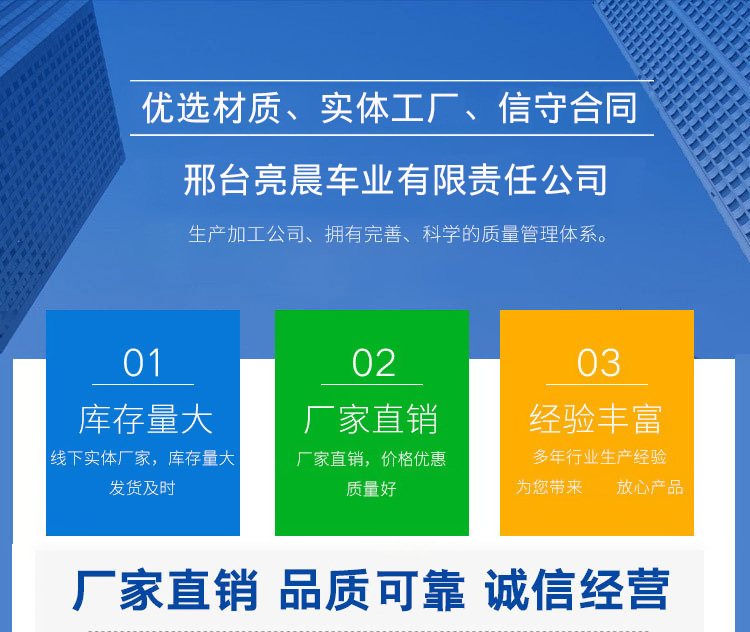 优选材质、实体工厂、信守合同

邢台亮晨车业有限责任公司

生产加工公司、拥有完善、科学的质量管理体系。

01
库存量大
线下实体厂家，库存量大
发货及时

02
厂家直销
厂家直销，价格优惠
质量好

03
经验丰富
多年行业生产经验
为您带来 放心产品

厂家直销 品质可靠 诚信经营